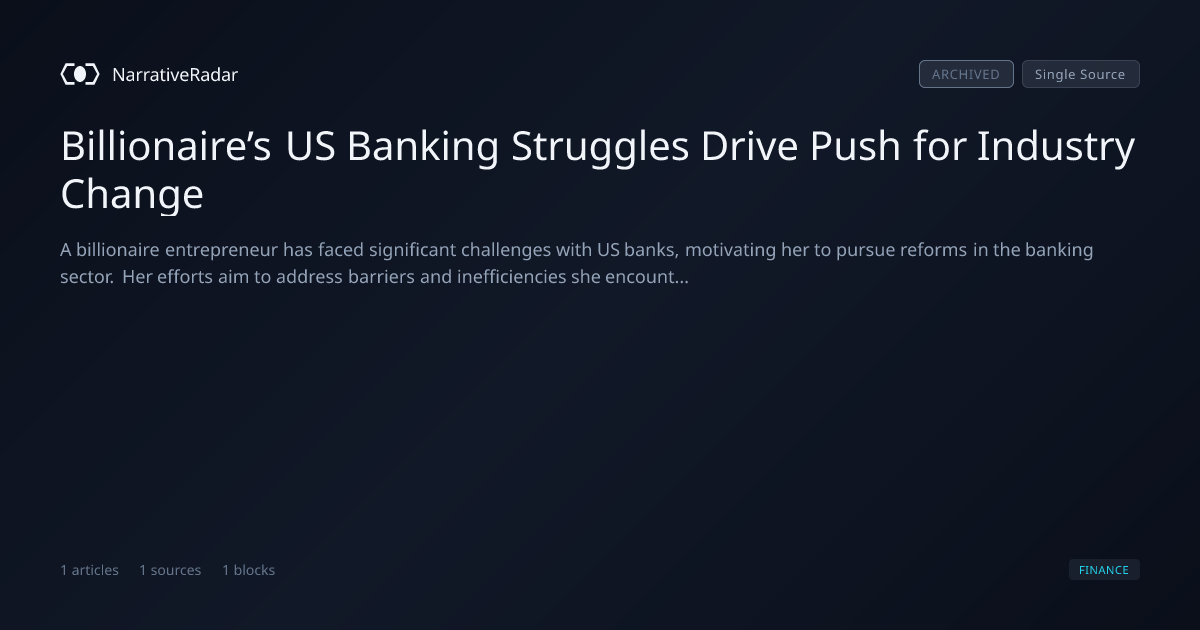 NarrativeRadar

ARCHIVED Single Source

Billionaire's US Banking Struggles Drive Push for Industry Change

A billionaire entrepreneur has faced significant challenges with US banks, motivating her to pursue reforms in the banking sector. Her efforts aim to address barriers and inefficiencies she encount...

1 articles 1 sources 1 blocks

FINANCE